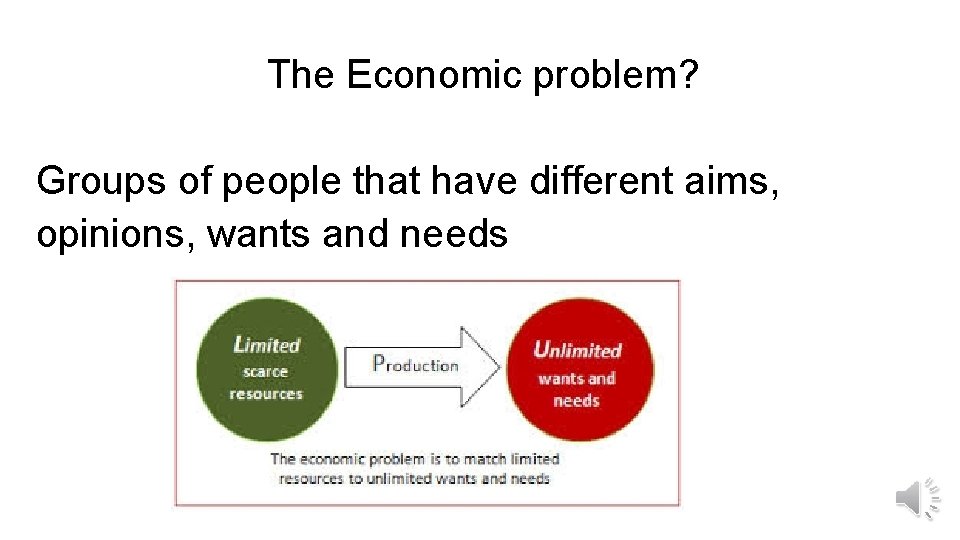 The Economic problem?

Groups of people that have different aims, opinions, wants and needs

Limited scarce resources

Production

Unlimited wants and needs

The economic problem is to match limited resources to unlimited wants and needs